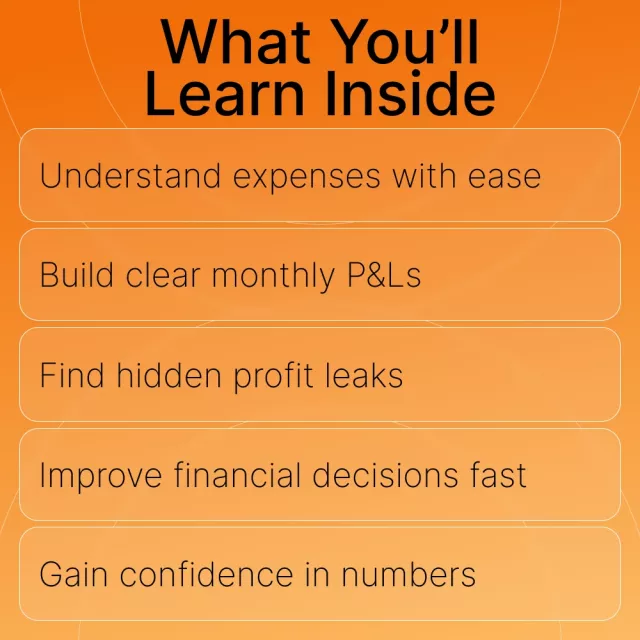 What You'll Learn Inside

Understand expenses with ease

Build clear monthly P&Ls

Find hidden profit leaks

Improve financial decisions fast

Gain confidence in numbers